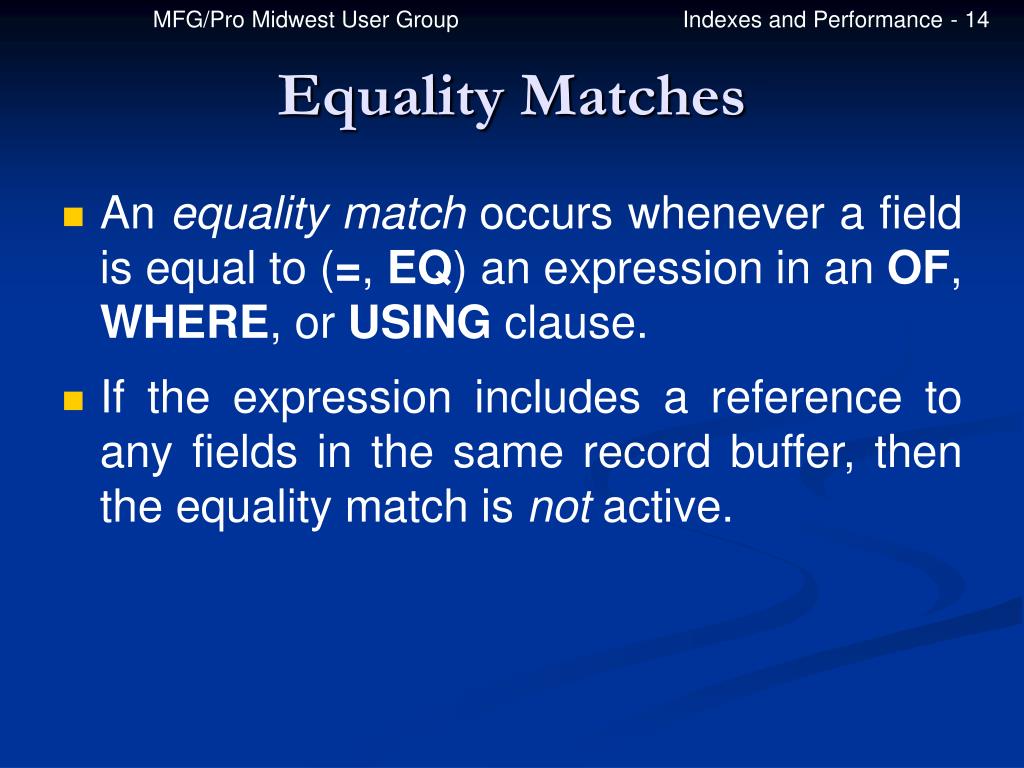 MFG/Pro Midwest User Group

Indexes and Performance - 14

Equality Matches

An equality match occurs whenever a field is equal to (=, EQ) an expression in an OF, WHERE, or USING clause.

If the expression includes a reference to any fields in the same record buffer, then the equality match is not active.